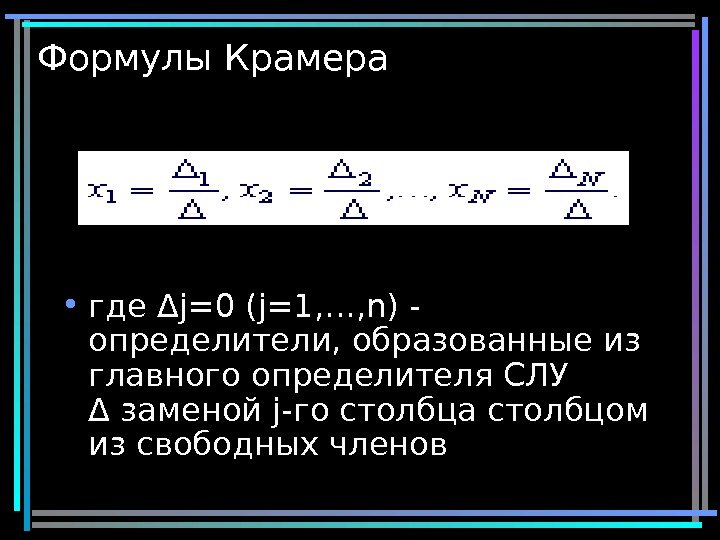 Формулы Крамера

$x_1 = \frac{\Delta_1}{\Delta}, x_2 = \frac{\Delta_2}{\Delta}, \ldots, x_N = \frac{\Delta_N}{\Delta}.$

• где Δj=0 (j=1,…,n) - определители, образованные из главного определителя СЛУ Δ заменой j-го столбца столбцом из свободных членов